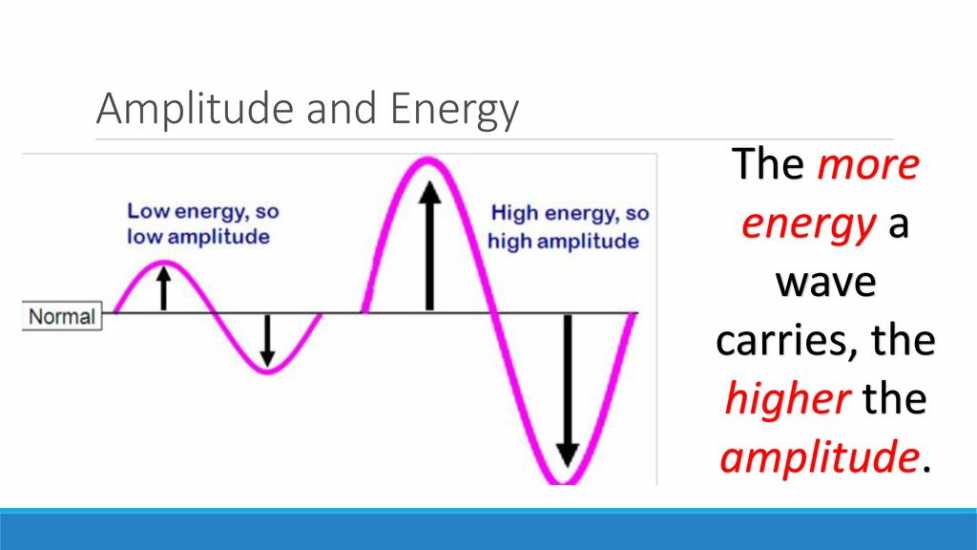 Amplitude and Energy

Low energy, so low amplitude

High energy, so high amplitude

Normal

The more energy a wave carries, the higher the amplitude.